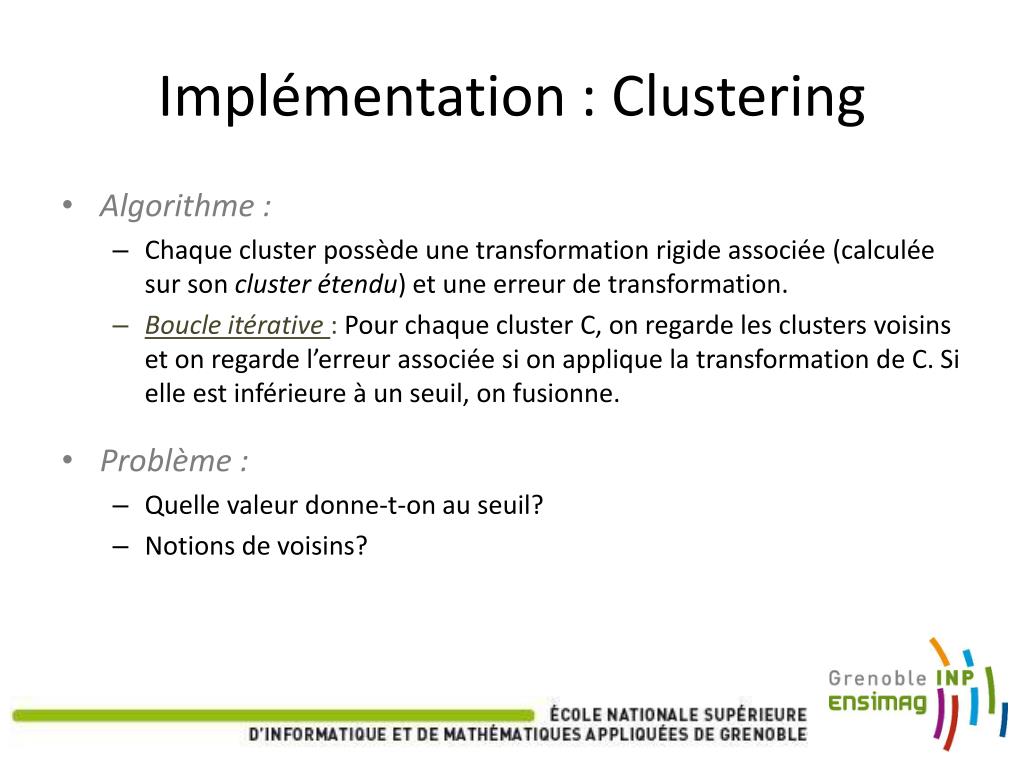 Implémentation : Clustering

• Algorithme :
– Chaque cluster possède une transformation rigide associée (calculée sur son cluster étendu) et une erreur de transformation.
– Boucle itérative : Pour chaque cluster C, on regarde les clusters voisins et on regarde l'erreur associée si on applique la transformation de C. Si elle est inférieure à un seuil, on fusionne.

• Problème :
– Quelle valeur donne-t-on au seuil?
– Notions de voisins?

Grenoble INP
ensimag

ÉCOLE NATIONALE SUPÉRIEURE
D'INFORMATIQUE ET DE MATHÉMATIQUES APPLIQUÉES DE GRENOBLE